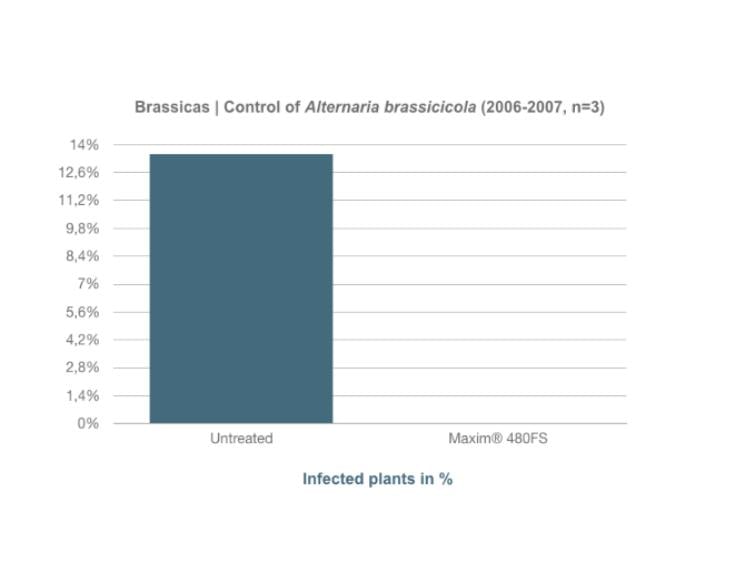 Brassicas | Control of Alternaria brassicicola (2006-2007, n=3)

14%
12,6%
11,2%
9,8%
8,4%
7%
5,6%
4,2%
2,8%
1,4%
0%

Untreated
Maxim® 480FS

Infected plants in %